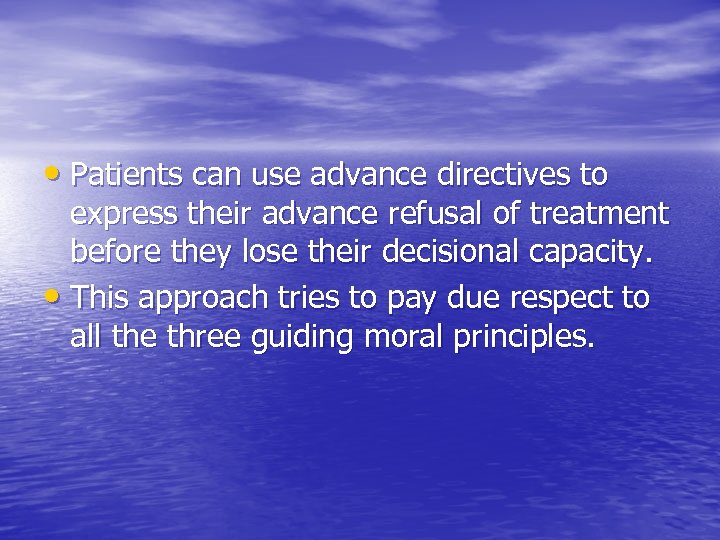 • Patients can use advance directives to express their advance refusal of treatment before they lose their decisional capacity.
• This approach tries to pay due respect to all the three guiding moral principles.